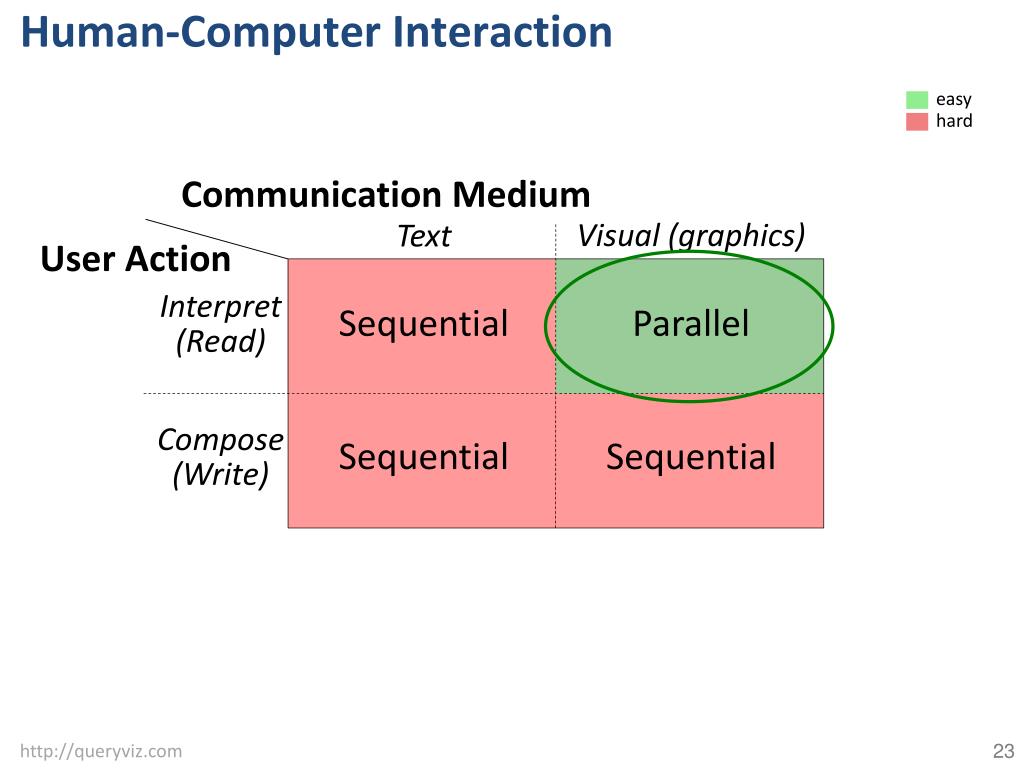 Human-Computer Interaction

easy
hard

Communication Medium

User Action

| | Text | Visual (graphics) |
|---|---|---|
| Interpret (Read) | Sequential | Parallel |
| Compose (Write) | Sequential | Sequential |

http://queryviz.com

23